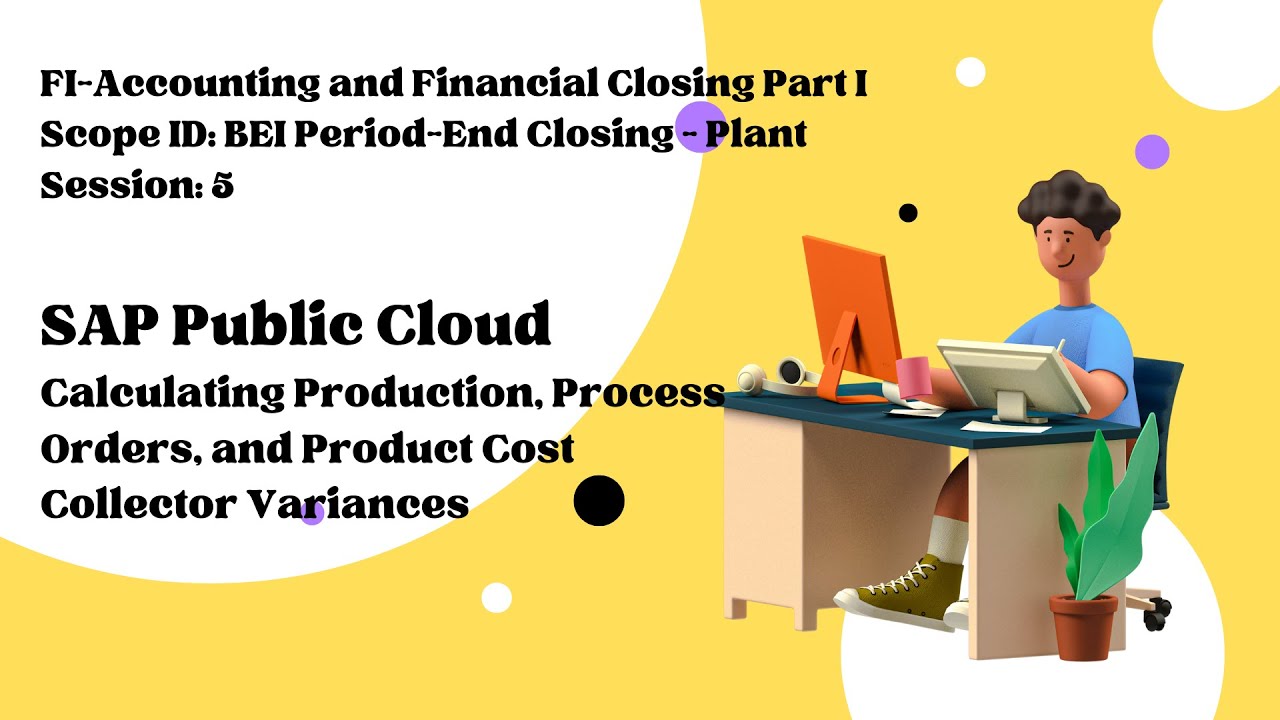 FI-Accounting and Financial Closing Part I
Scope ID: BEI Period-End Closing - Plant
Session: 5

SAP Public Cloud

Calculating Production, Process Orders, and Product Cost Collector Variances